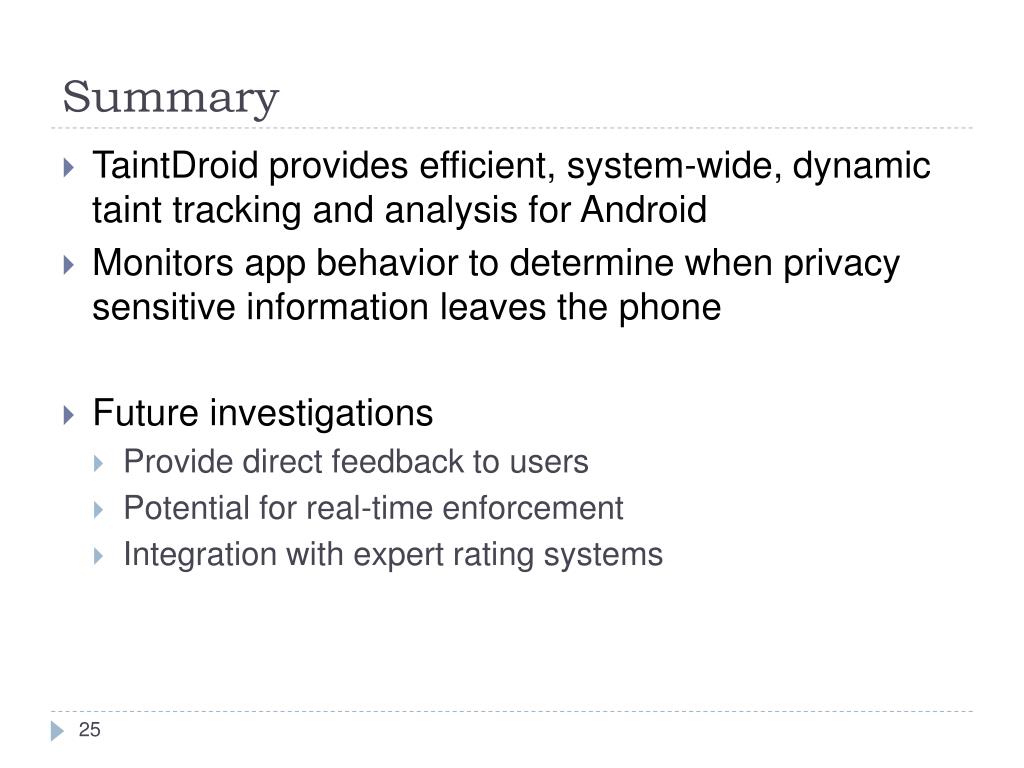 Summary

TaintDroid provides efficient, system-wide, dynamic taint tracking and analysis for Android

Monitors app behavior to determine when privacy sensitive information leaves the phone

Future investigations

Provide direct feedback to users

Potential for real-time enforcement

Integration with expert rating systems

25